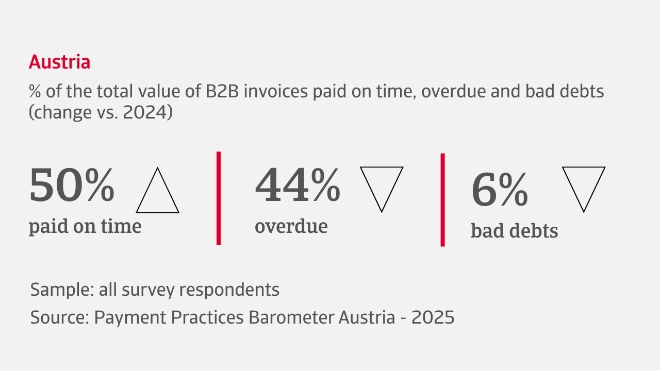 Austria

% of the total value of B2B invoices paid on time, overdue and bad debts (change vs. 2024)

50%
paid on time

44%
overdue

6%
bad debts

Sample: all survey respondents
Source: Payment Practices Barometer Austria - 2025